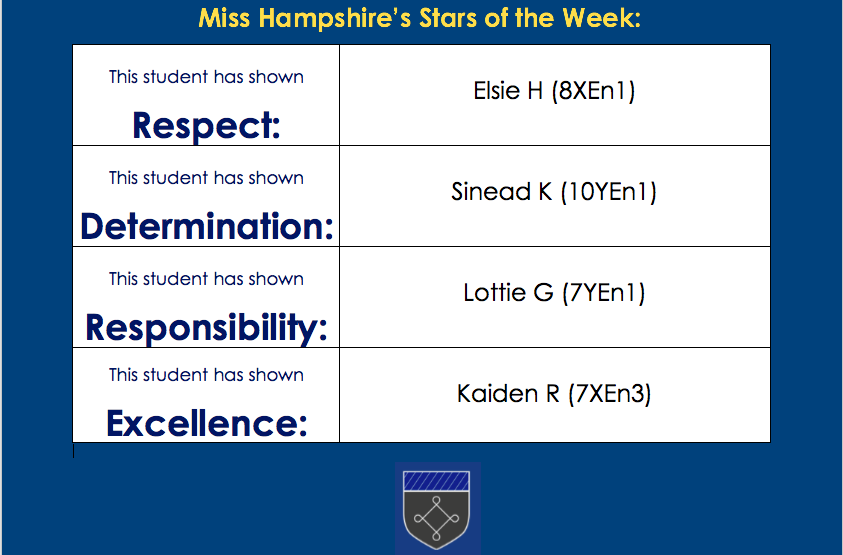 Miss Hampshire's Stars of the Week:

| This student has shown **Respect:** | Elsie H (8XEn1) |
|---|---|
| This student has shown **Determination:** | Sinead K (10YEn1) |
| This student has shown **Responsibility:** | Lottie G (7YEn1) |
| This student has shown **Excellence:** | Kaiden R (7XEn3) |